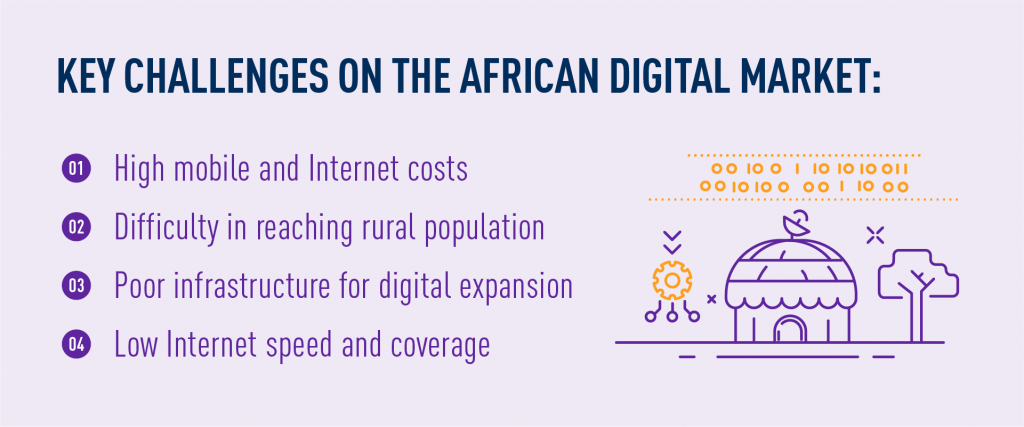 KEY CHALLENGES ON THE AFRICAN DIGITAL MARKET:

01 High mobile and Internet costs

02 Difficulty in reaching rural population

03 Poor infrastructure for digital expansion

04 Low Internet speed and coverage

00 10 0 1 10 10 10 011
00 10 10 0 00 1 10 00